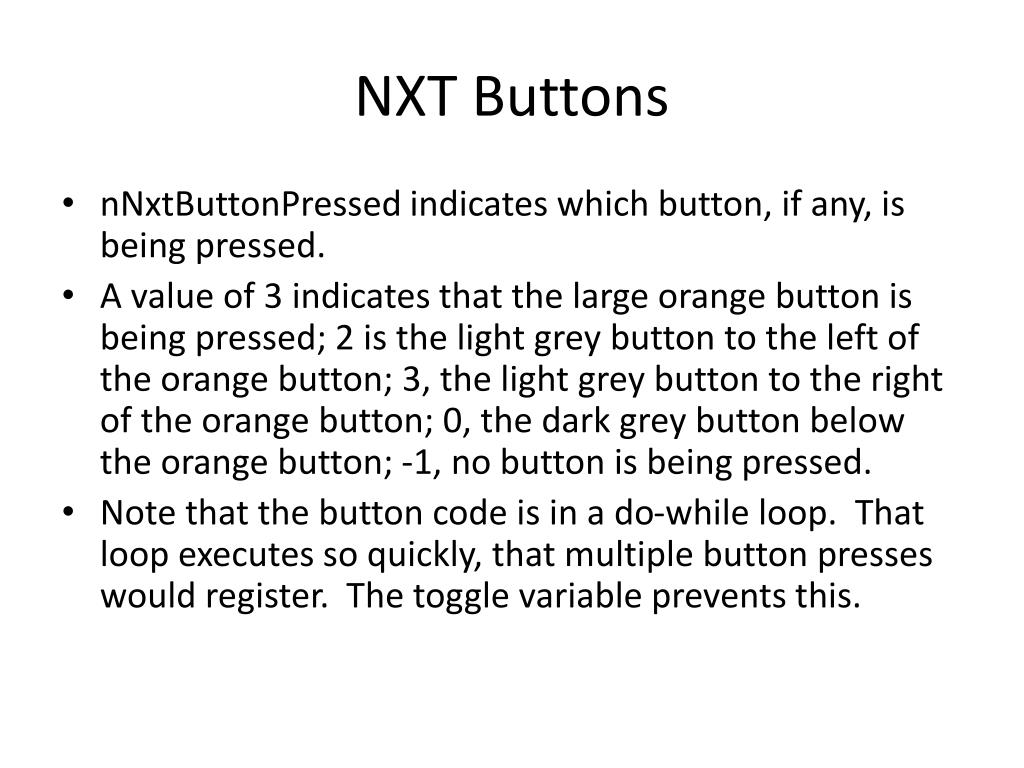 NXT Buttons

• nNxtButtonPressed indicates which button, if any, is being pressed.

• A value of 3 indicates that the large orange button is being pressed; 2 is the light grey button to the left of the orange button; 3, the light grey button to the right of the orange button; 0, the dark grey button below the orange button; -1, no button is being pressed.

• Note that the button code is in a do-while loop. That loop executes so quickly, that multiple button presses would register. The toggle variable prevents this.